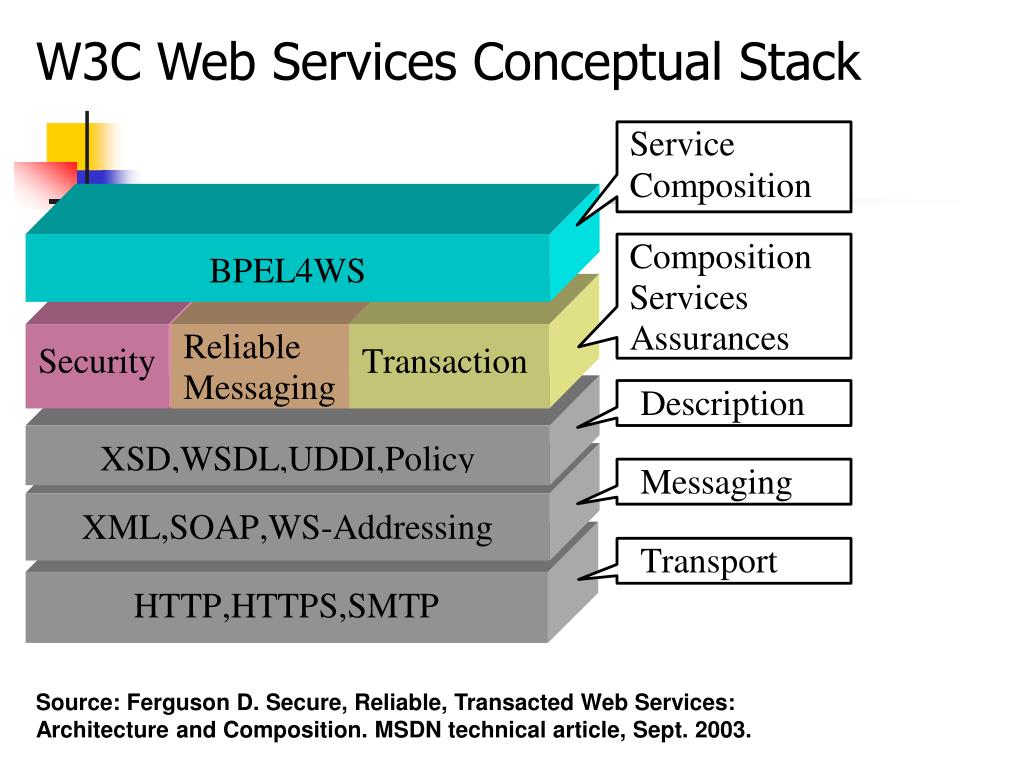 W3C Web Services Conceptual Stack

BPEL4WS

Security

Reliable Messaging

Transaction

XSD,WSDL,UDDI,Policy

XML,SOAP,WS-Addressing

HTTP,HTTPS,SMTP

Service Composition

Composition Services Assurances

Description

Messaging

Transport

Source: Ferguson D. Secure, Reliable, Transacted Web Services: Architecture and Composition. MSDN technical article, Sept. 2003.